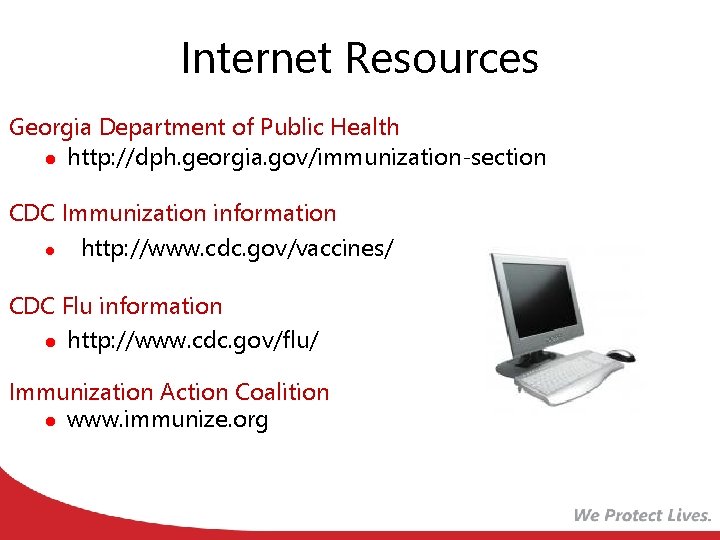 Internet Resources

Georgia Department of Public Health

- http://dph.georgia.gov/immunization-section

CDC Immunization information

- http://www.cdc.gov/vaccines/

CDC Flu information

- http://www.cdc.gov/flu/

Immunization Action Coalition

- www.immunize.org

We Protect Lives.